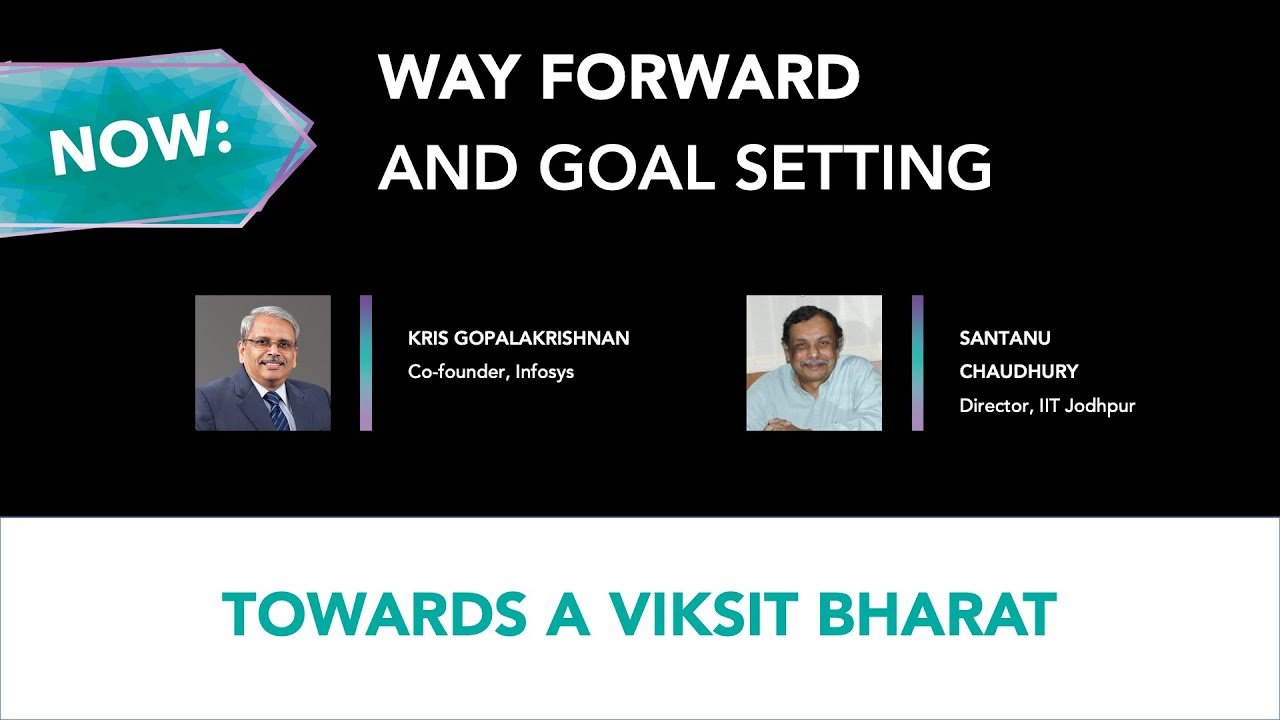 NOW:

WAY FORWARD AND GOAL SETTING

KRIS GOPALAKRISHNAN
Co-founder, Infosys

SANTANU CHAUDHURY
Director, IIT Jodhpur

TOWARDS A VIKSIT BHARAT